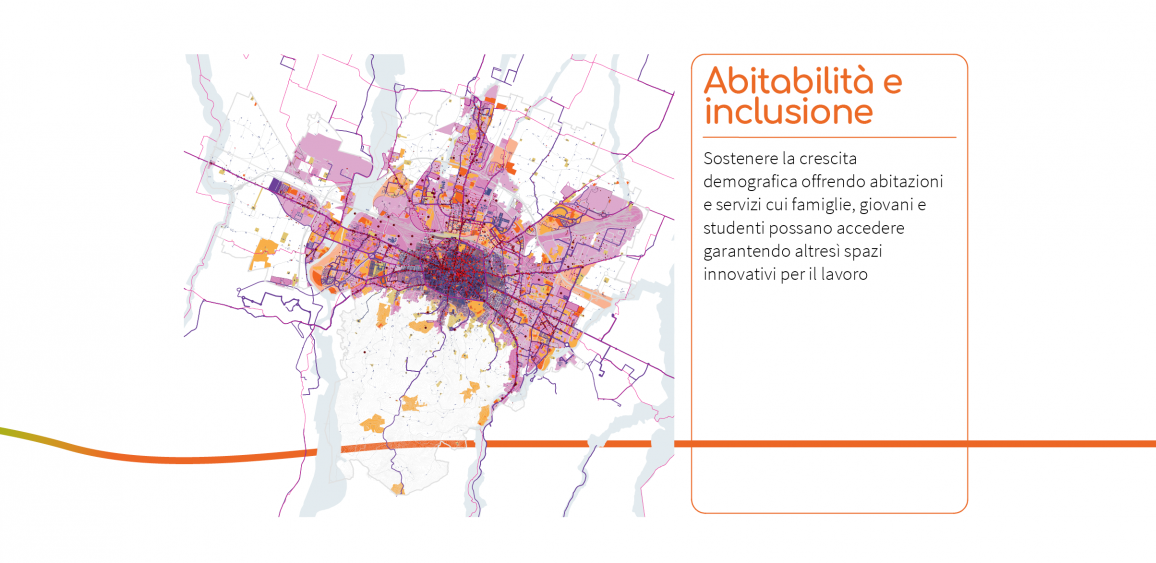 Abitabilità e inclusione

Sostenere la crescita demografica offrendo abitazioni e servizi cui famiglie, giovani e studenti possano accedere garantendo altresì spazi innovativi per il lavoro